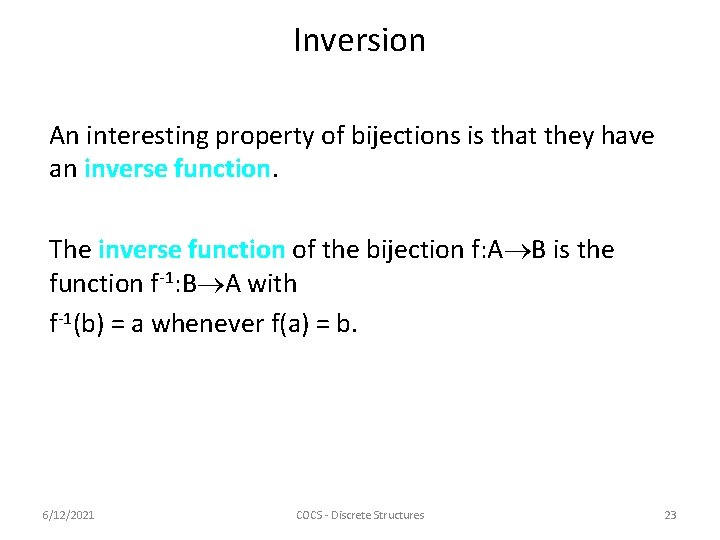 Inversion

An interesting property of bijections is that they have an inverse function.

The inverse function of the bijection $f:A \rightarrow B$ is the function $f^{-1}:B \rightarrow A$ with

$f^{-1}(b) = a$ whenever $f(a) = b$.

6/12/2021

COCS - Discrete Structures

23